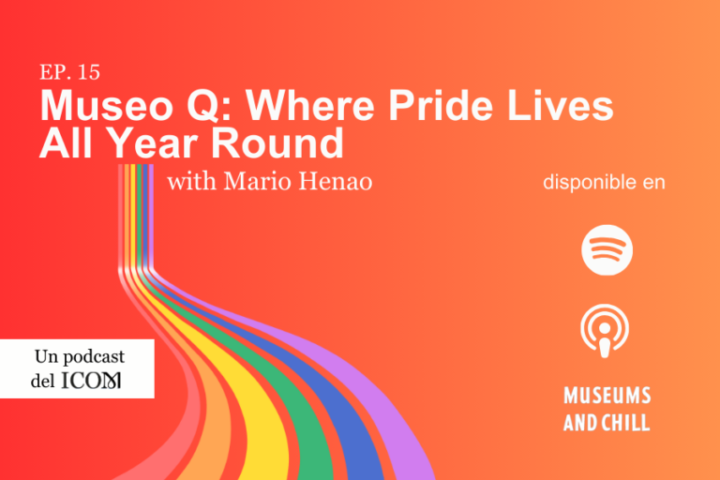 EP. 15
Museo Q: Where Pride Lives All Year Round
with Mario Henao

disponible en

Un podcast del ICOM

MUSEUMS AND CHILL